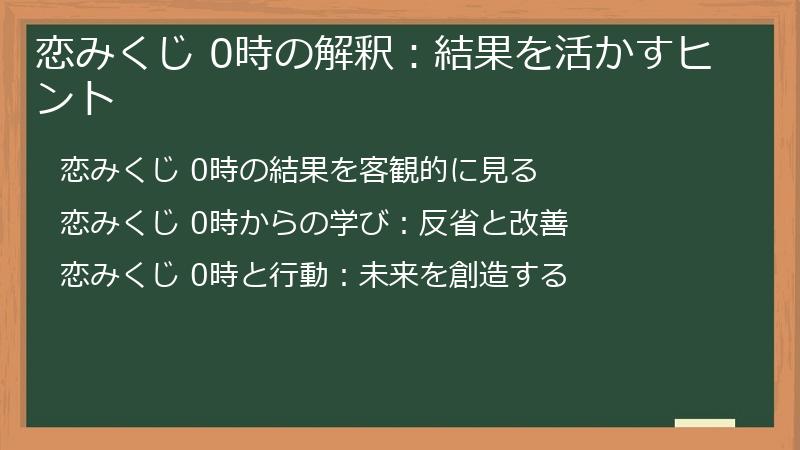 恋みくじ 0時の解釈：結果を活かすヒント

恋みくじ 0時の結果を客観的に見る

恋みくじ 0時からの学び：反省と改善

恋みくじ 0時と行動：未来を創造する